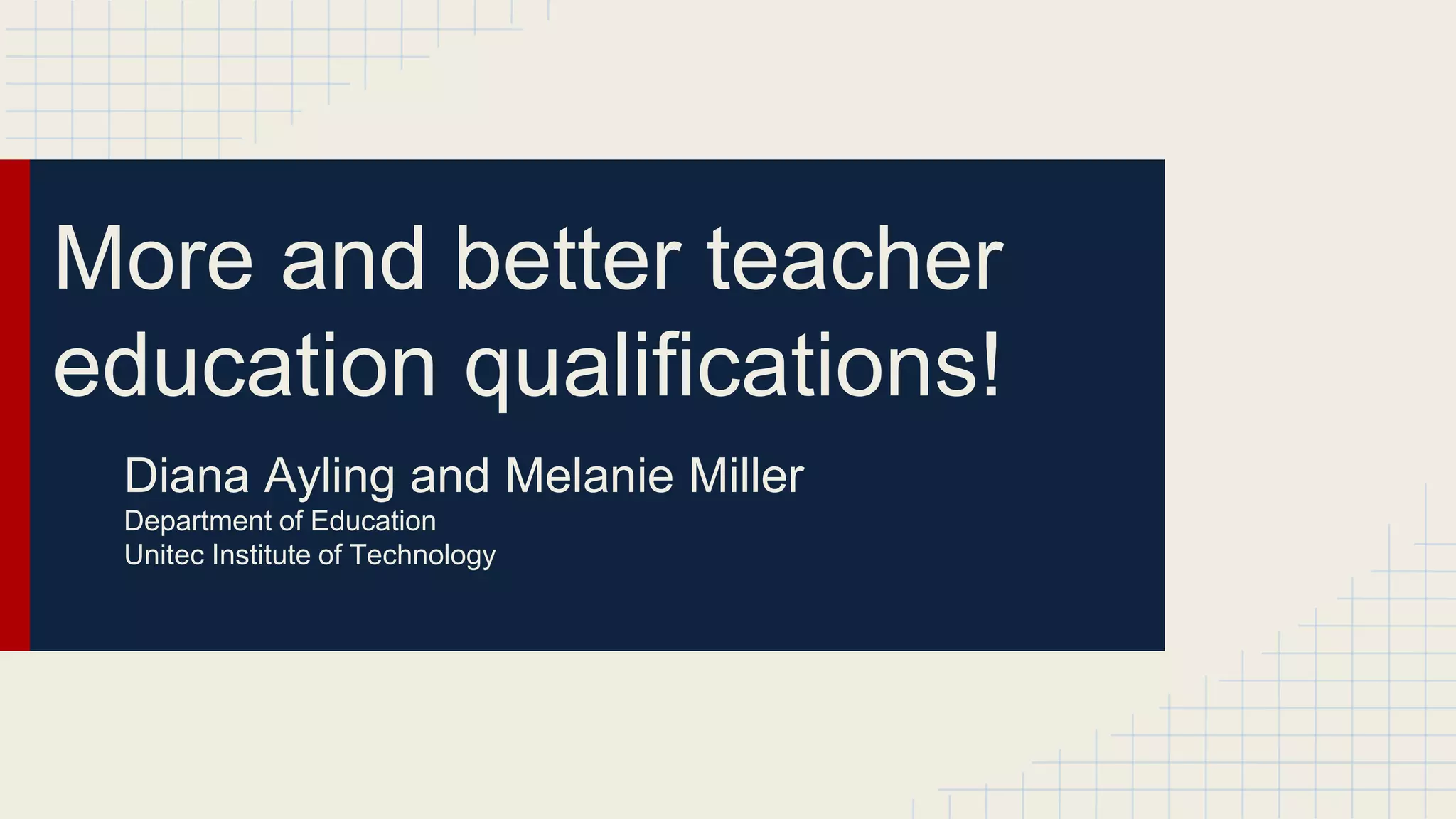 More and better teacher education qualifications!

Diana Ayling and Melanie Miller
Department of Education
Unitec Institute of Technology